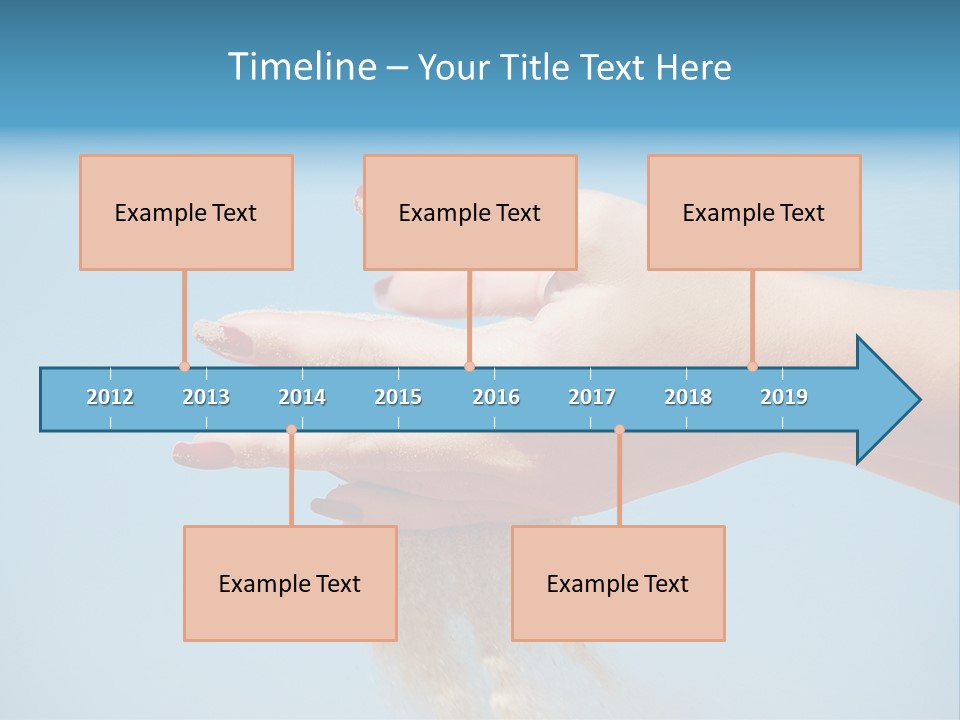 Timeline – Your Title Text Here

Example Text

Example Text

Example Text

2012 2013 2014 2015 2016 2017 2018 2019

Example Text

Example Text